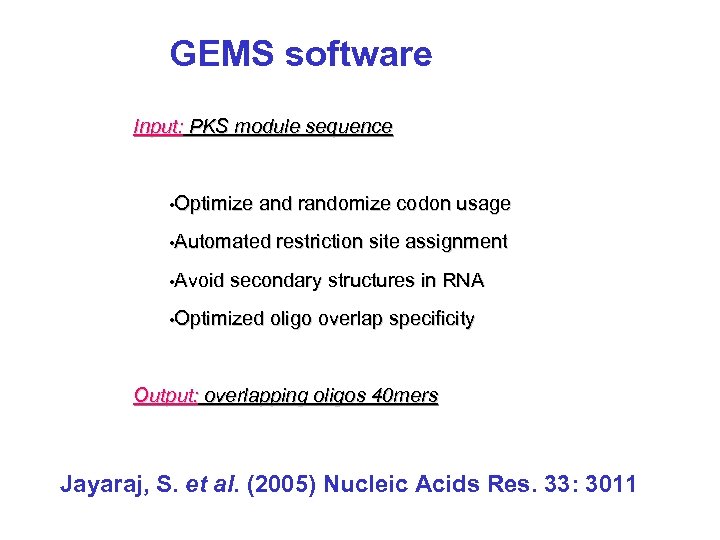 GEMS software

Input: PKS module sequence

•Optimize and randomize codon usage

•Automated restriction site assignment

•Avoid secondary structures in RNA

•Optimized oligo overlap specificity

Output: overlapping oligos 40mers

Jayaraj, S. et al. (2005) Nucleic Acids Res. 33: 3011